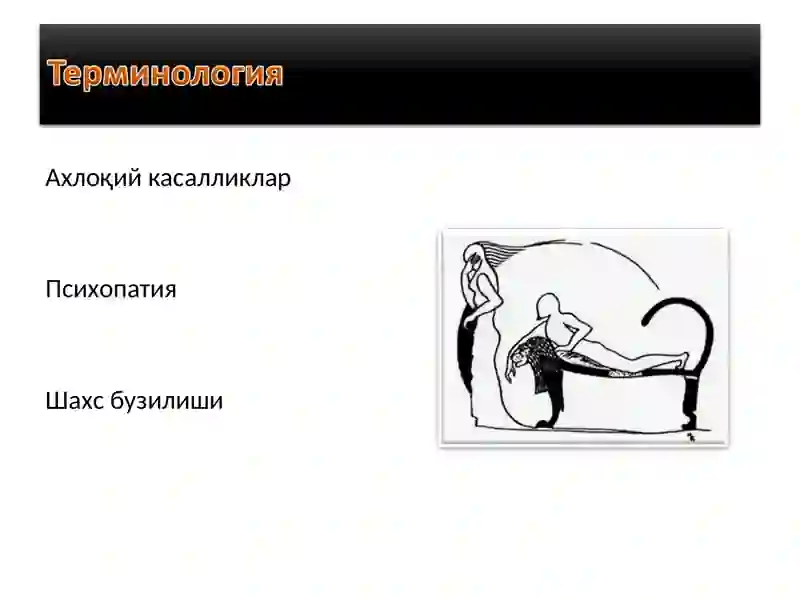 Терминология

Ахлоқий касалликлар

Психопатия

Шахс бузилиши